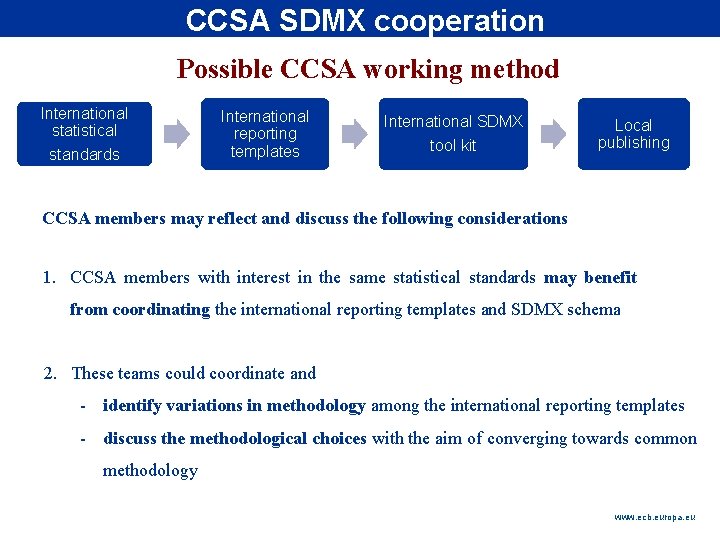 CCSA SDMX cooperation

Possible CCSA working method

International statistical standards

International reporting templates

International SDMX tool kit

Local publishing

CCSA members may reflect and discuss the following considerations

1. CCSA members with interest in the same statistical standards may benefit from coordinating the international reporting templates and SDMX schema

2. These teams could coordinate and
- identify variations in methodology among the international reporting templates
- discuss the methodological choices with the aim of converging towards common methodology

www.ecb.europa.eu